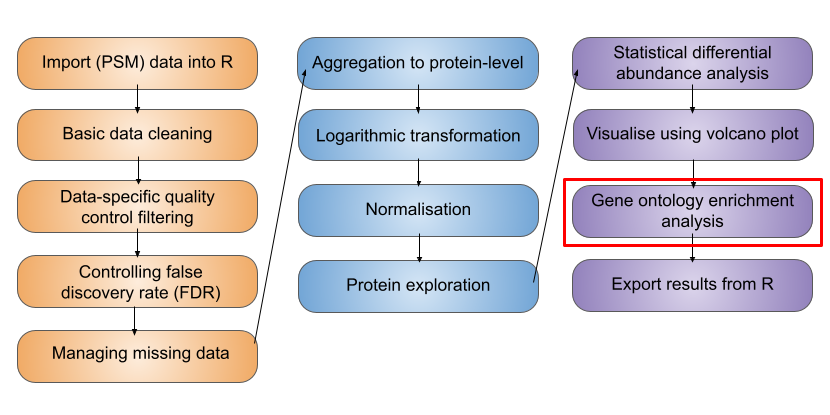 Import (PSM) data into R

Basic data cleaning

Data-specific quality control filtering

Controlling false discovery rate (FDR)

Managing missing data

Aggregation to protein-level

Logarithmic transformation

Normalisation

Protein exploration

Statistical differential abundance analysis

Visualise using volcano plot

Gene ontology enrichment analysis

Export results from R